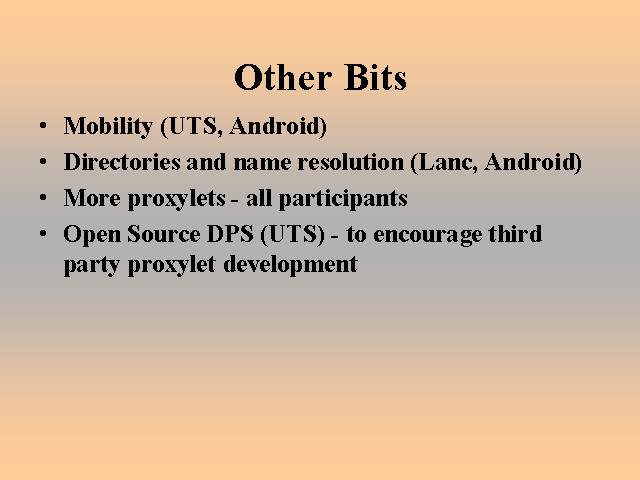 Other Bits

• Mobility (UTS, Android)
• Directories and name resolution (Lanc, Android)
• More proxylets - all participants
• Open Source DPS (UTS) - to encourage third party proxylet development